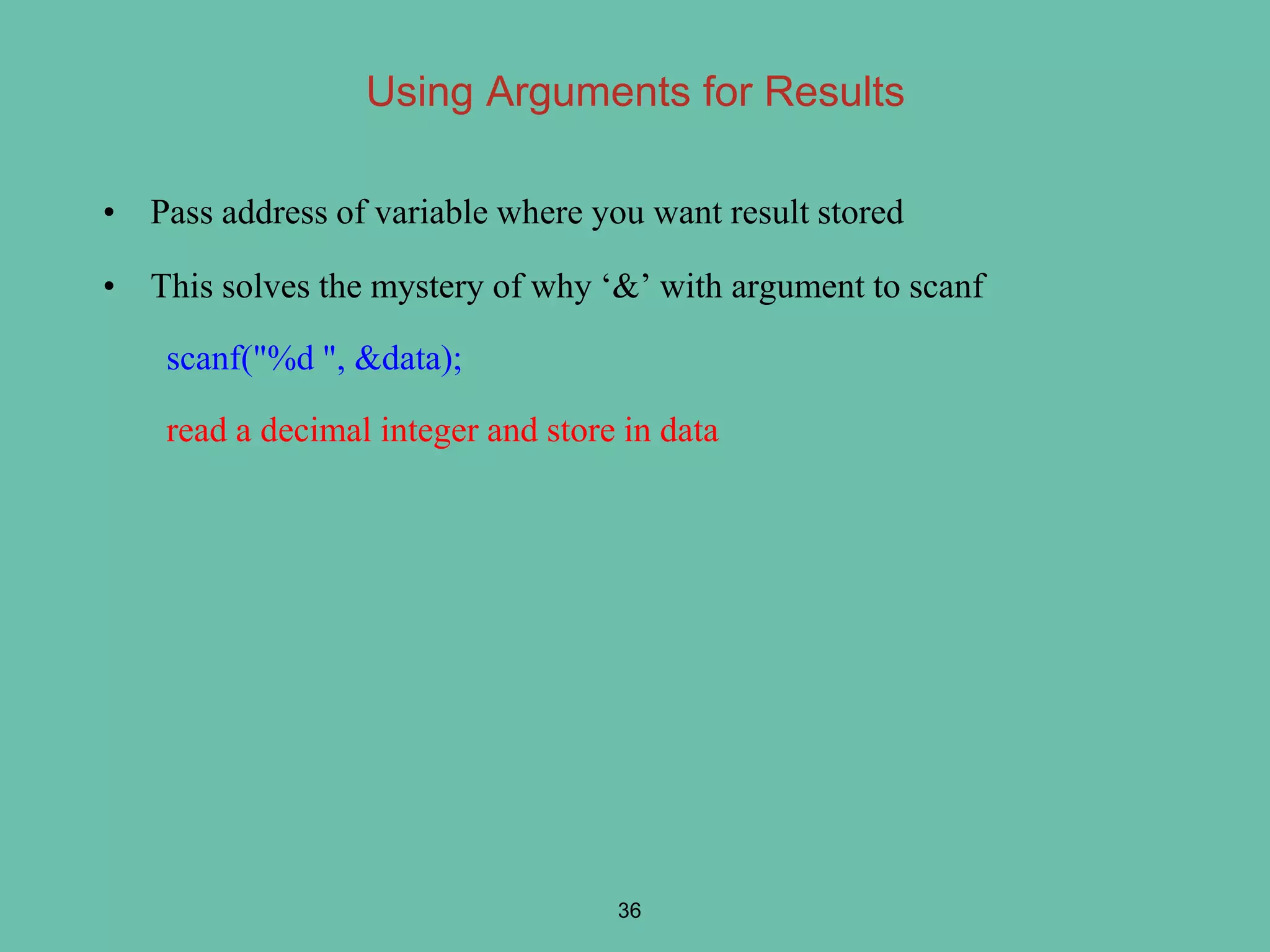 Using Arguments for Results

• Pass address of variable where you want result stored

• This solves the mystery of why ‘&’ with argument to scanf

scanf("%d ", &data);

read a decimal integer and store in data

36